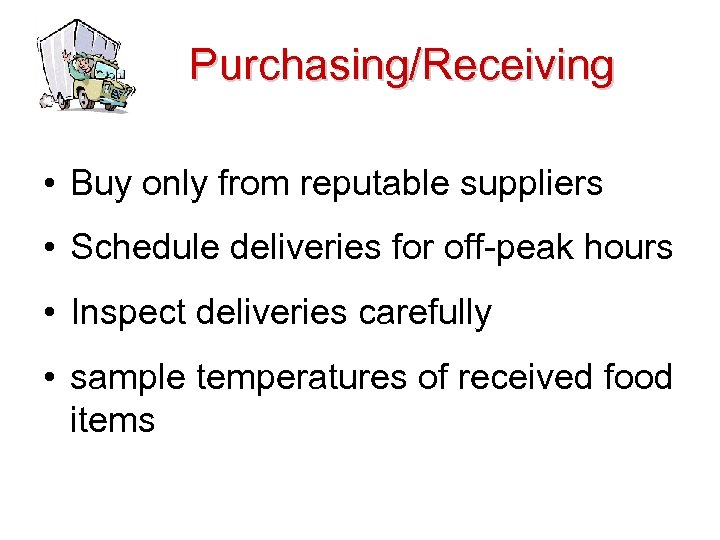 Purchasing/Receiving

• Buy only from reputable suppliers

• Schedule deliveries for off-peak hours

• Inspect deliveries carefully

• sample temperatures of received food items